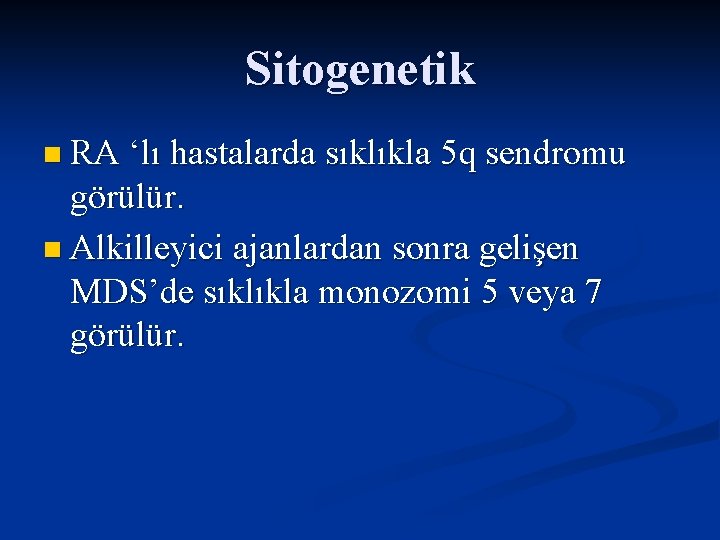 Sitogenetik

RA ‘lı hastalarda sıklıkla 5q sendromu görülür.

Alkilleyici ajanlardan sonra gelişen MDS’de sıklıkla monozomi 5 veya 7 görülür.